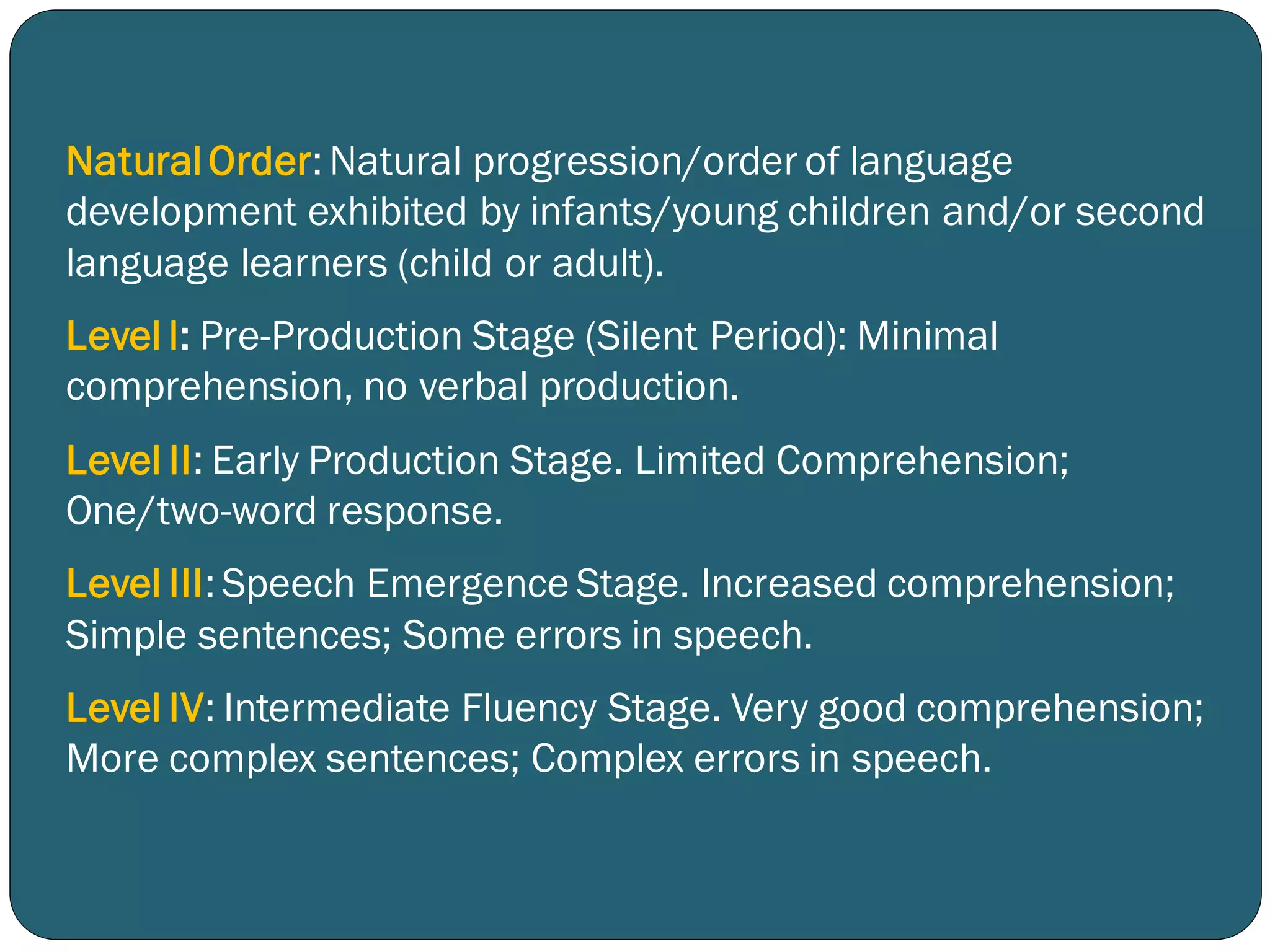 Natural Order: Natural progression/order of language development exhibited by infants/young children and/or second language learners (child or adult).

Level I: Pre-Production Stage (Silent Period): Minimal comprehension, no verbal production.

Level II: Early Production Stage. Limited Comprehension; One/two-word response.

Level III: Speech Emergence Stage. Increased comprehension; Simple sentences; Some errors in speech.

Level IV: Intermediate Fluency Stage. Very good comprehension; More complex sentences; Complex errors in speech.